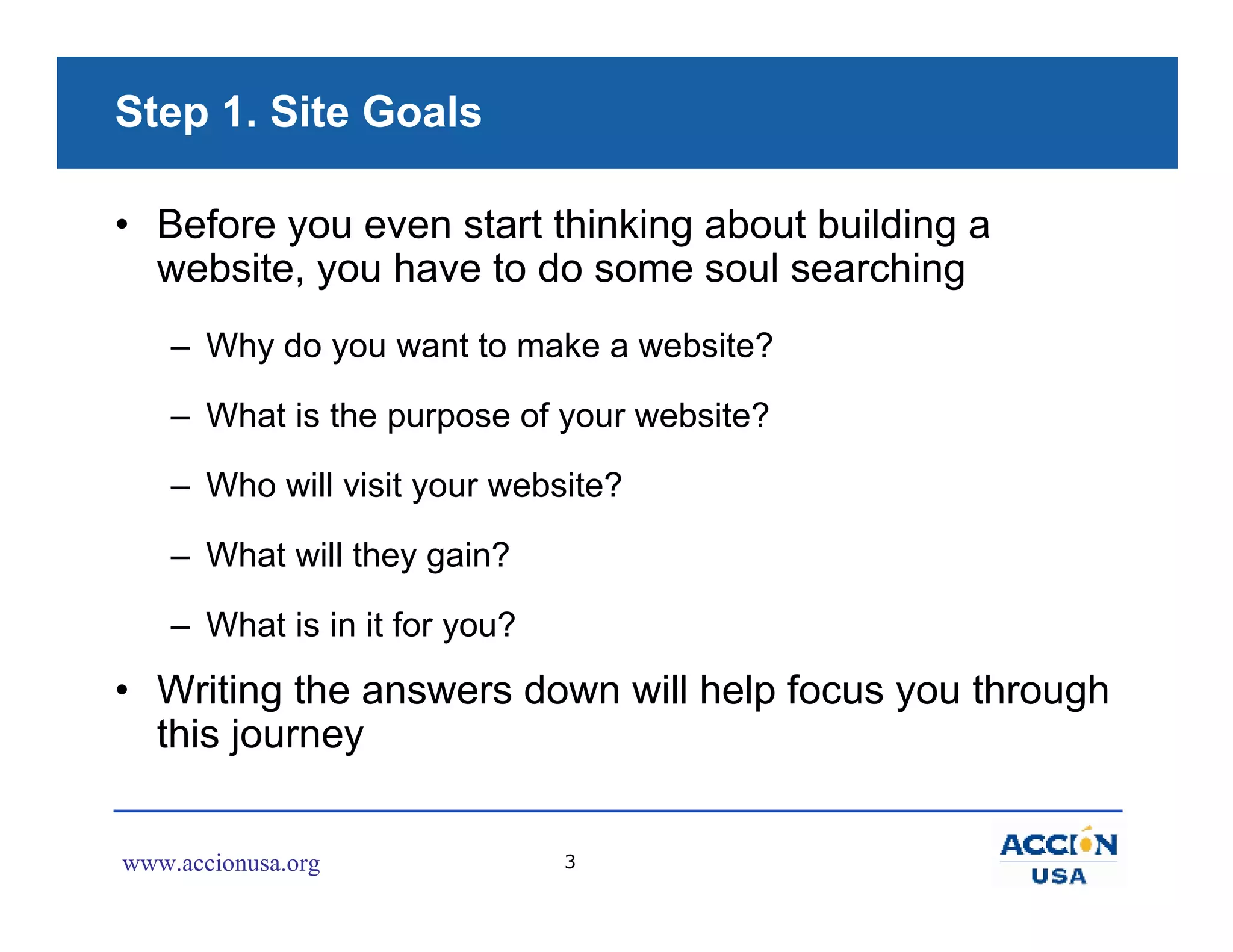 Step 1. Site Goals

• Before you even start thinking about building a website, you have to do some soul searching

– Why do you want to make a website?

– What is the purpose of your website?

– Who will visit your website?

– What will they gain?

– What is in it for you?

• Writing the answers down will help focus you through this journey

www.accionusa.org

3

ACCION USA